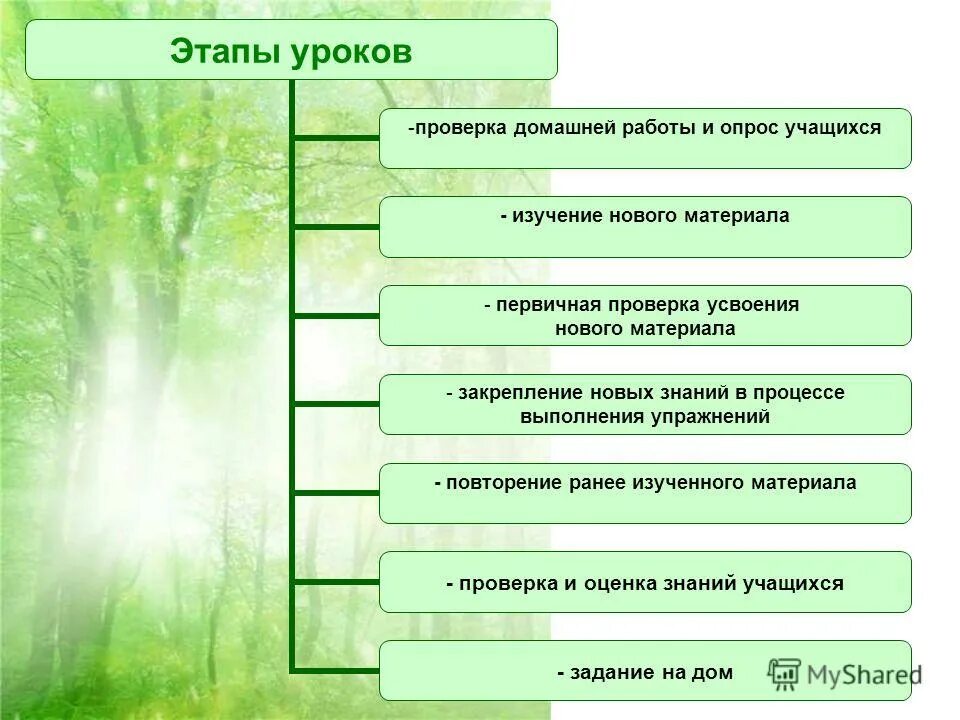 Этапы уроков

-проверка домашней работы и опрос учащихся

- изучение нового материала

- первичная проверка усвоения нового материала

- закрепление новых знаний в процессе выполнения упражнений

- повторение ранее изученного материала

- проверка и оценка знаний учащихся

- задание на дом

MyShared